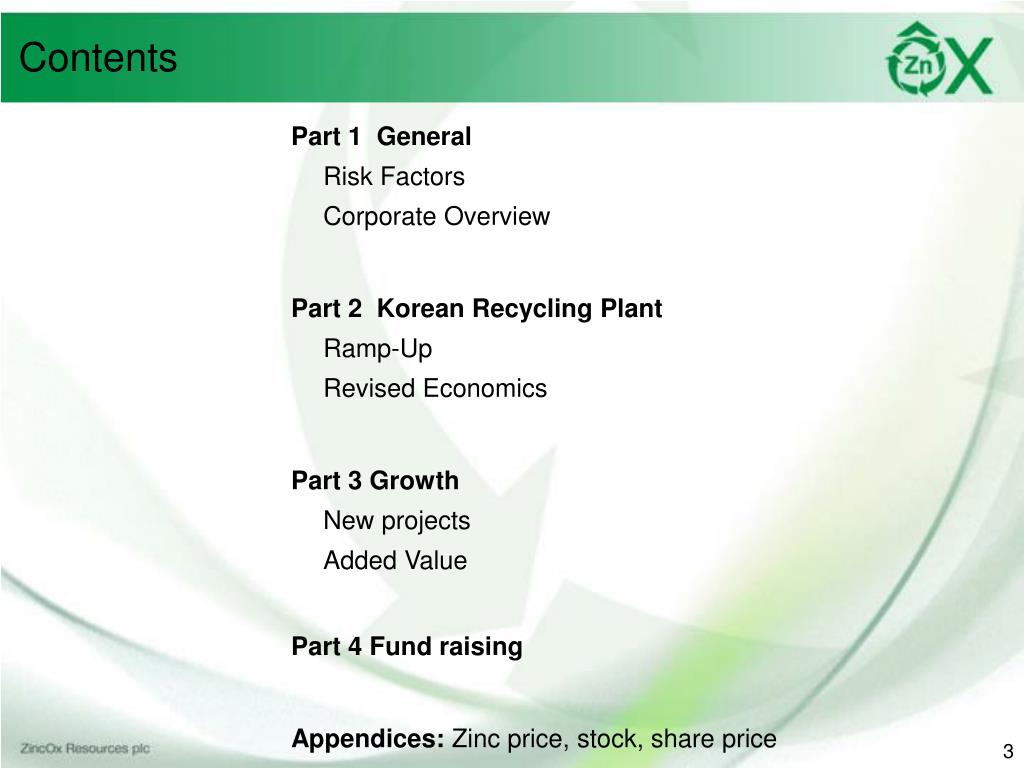 Contents

Zn X

Part 1 General
Risk Factors
Corporate Overview

Part 2 Korean Recycling Plant
Ramp-Up
Revised Economics

Part 3 Growth
New projects
Added Value

Part 4 Fund raising

Appendices: Zinc price, stock, share price

ZincOx Resources plc

3